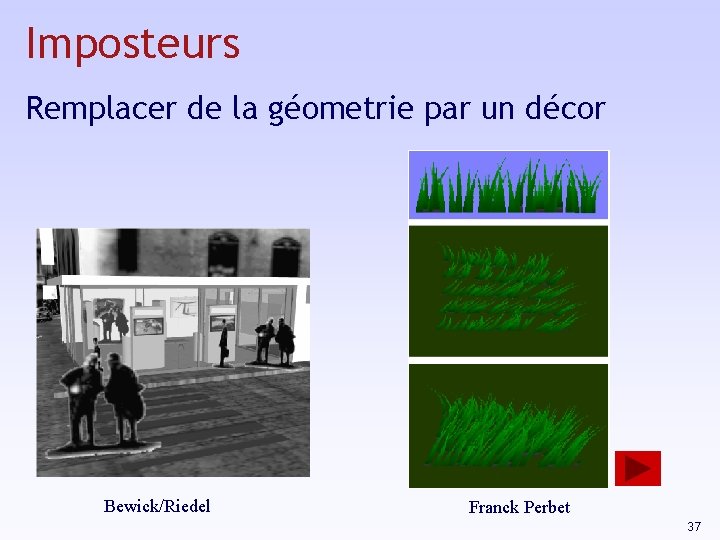 Imposteurs

Remplacer de la géometrie par un décor

Bewick/Riedel

Franck Perbet

37